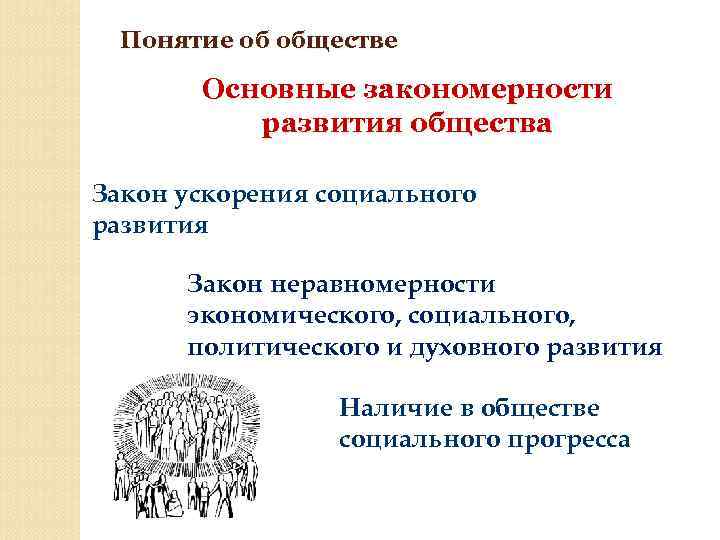 Понятие об обществе

Основные закономерности развития общества

Закон ускорения социального развития

Закон неравномерности экономического, социального, политического и духовного развития

Наличие в обществе социального прогресса